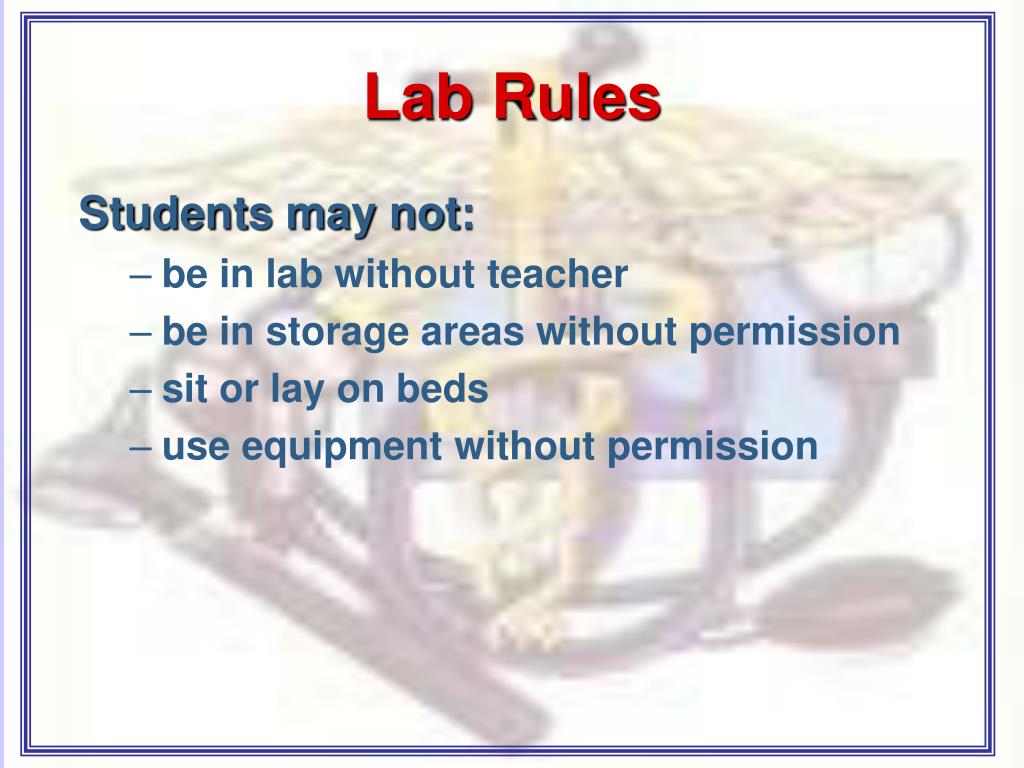 Lab Rules

Students may not:

– be in lab without teacher
– be in storage areas without permission
– sit or lay on beds
– use equipment without permission